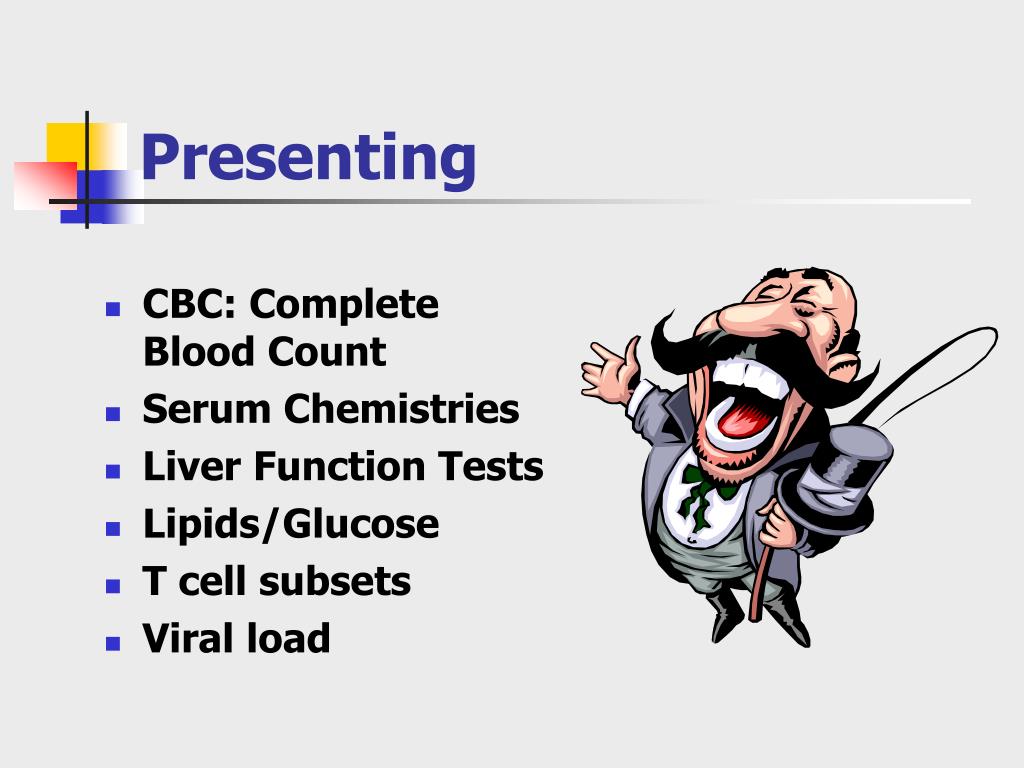 Presenting

- CBC: Complete Blood Count
- Serum Chemistries
- Liver Function Tests
- Lipids/Glucose
- T cell subsets
- Viral load